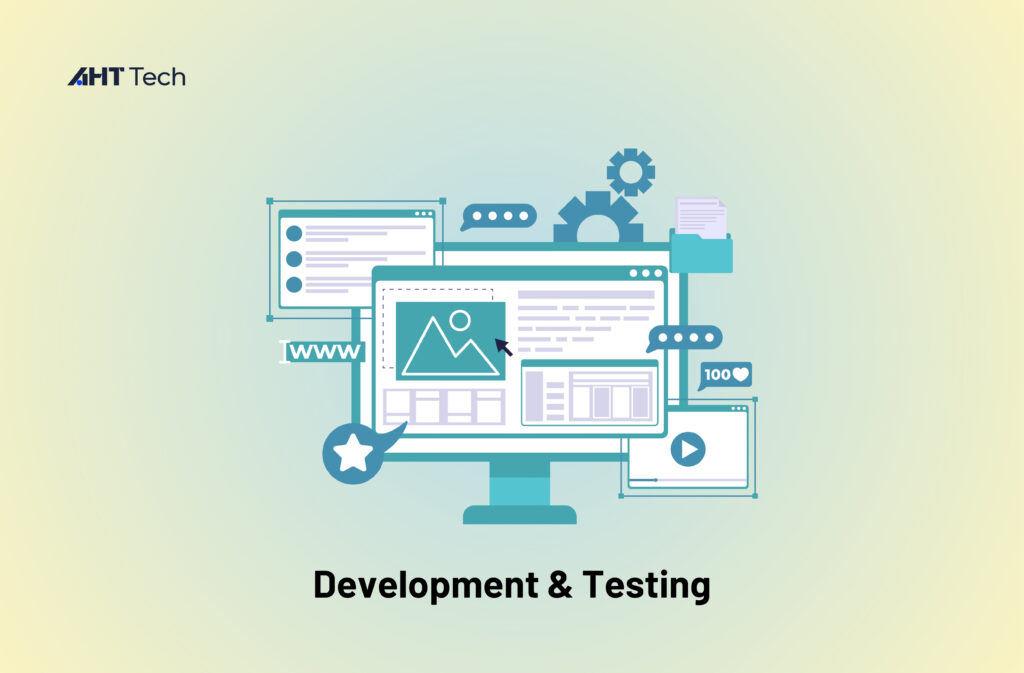 AHT Tech

WWW

100

Development & Testing